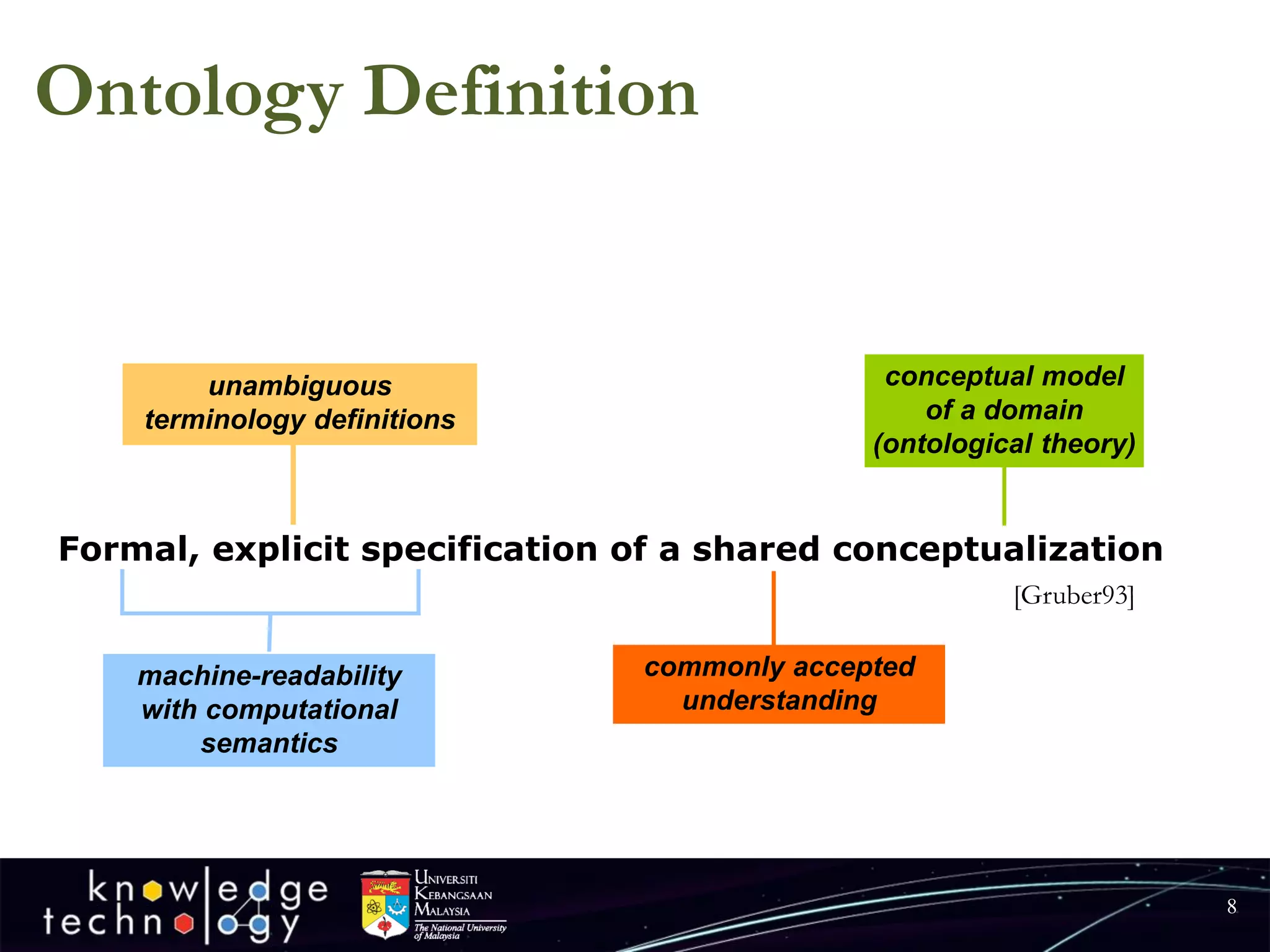 Ontology Definition

unambiguous terminology definitions

conceptual model of a domain (ontological theory)

Formal, explicit specification of a shared conceptualization

[Gruber93]

machine-readability with computational semantics

commonly accepted understanding

knowledge technology

UNIVERSITI KEBANGSAAN MALAYSIA
The National University of Malaysia

8